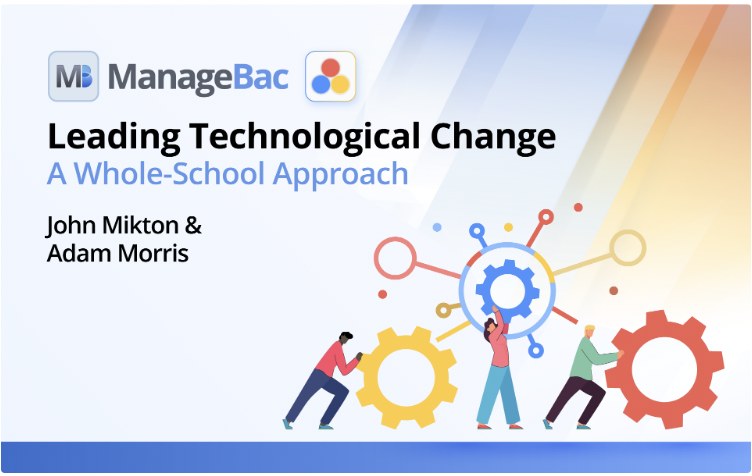 MB ManageBac

Leading Technological Change
A Whole-School Approach

John Mikton &
Adam Morris